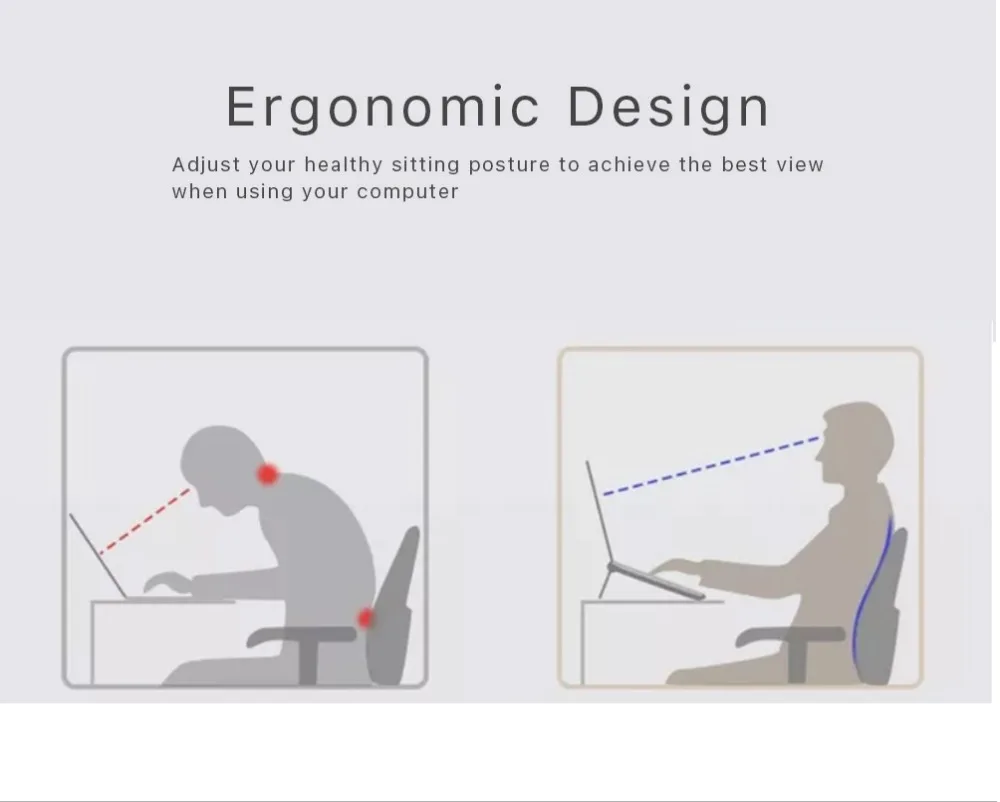 Ergonomic Design

Adjust your healthy sitting posture to achieve the best view when using your computer